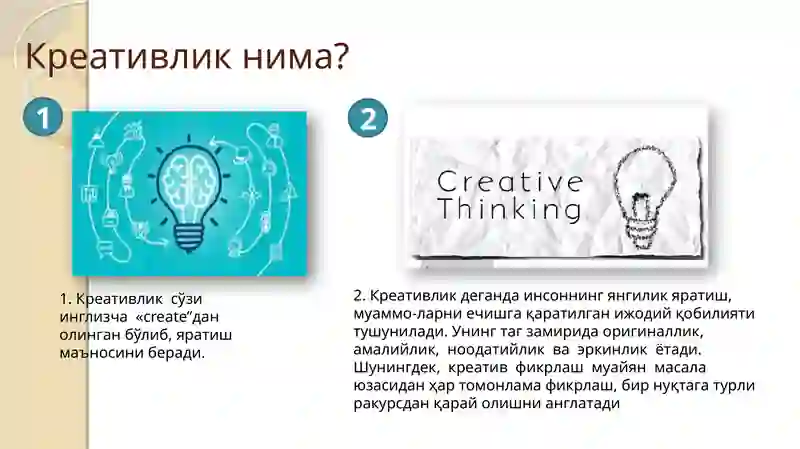 Креативлик нима?

1

2

Creative Thinking

1. Креативлик сўзи инглизча «create"дан олинган бўлиб, яратиш маъносини беради.

2. Креативлик деганда инсоннинг янгилик яратиш, муаммо-ларни ечишга қаратилган ижодий қобилияти тушунилади. Унинг таг замирида оригиналлик, амалийлик, ноодатийлик ва эркинлик ётади. Шунингдек, креатив фикрлаш муайян масала юзасидан ҳар томонлама фикрлаш, бир нуқтага турли ракурсдан қарай олишни англатади